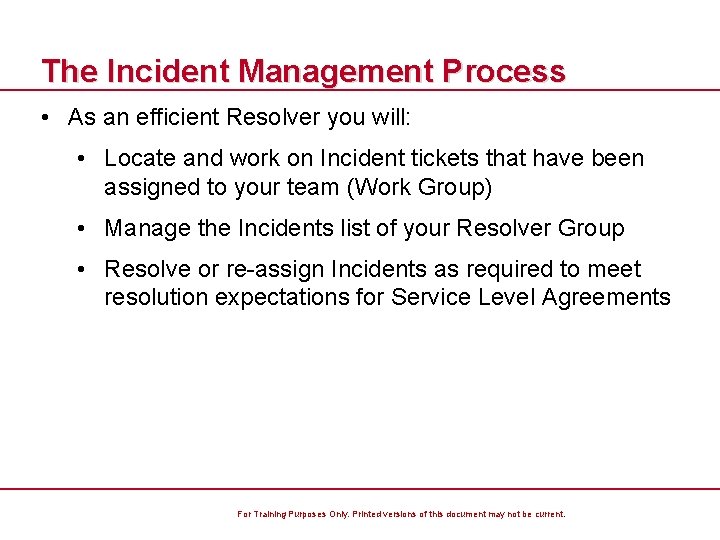 The Incident Management Process

• As an efficient Resolver you will:

• Locate and work on Incident tickets that have been assigned to your team (Work Group)

• Manage the Incidents list of your Resolver Group

• Resolve or re-assign Incidents as required to meet resolution expectations for Service Level Agreements

For Training Purposes Only. Printed versions of this document may not be current.